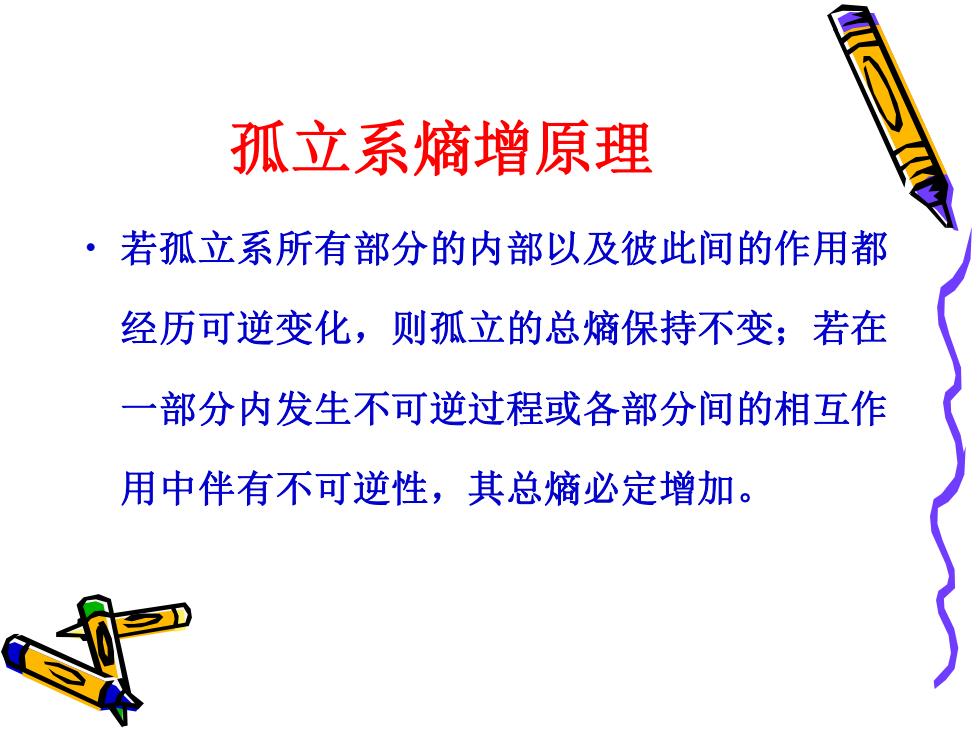 孤立系熵增原理

• 若孤立系所有部分的内部以及彼此间的作用都经历可逆变化，则孤立的总熵保持不变；若在一部分内发生不可逆过程或各部分间的相互作用中伴有不可逆性，其总熵必定增加。